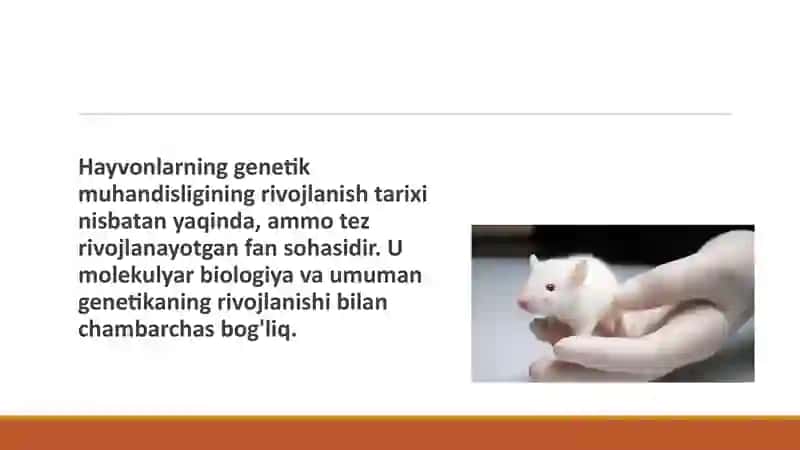 Hayvonlarning genetik muhandisligining rivojlanish tarixi nisbatan yaqinda, ammo tez rivojlanayotgan fan sohasidir. U molekulyar biologiya va umuman genetikaning rivojlanishi bilan chambarchas bog'liq.